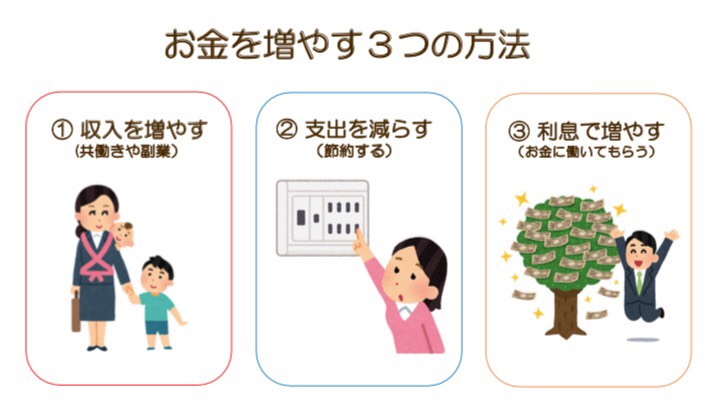 お金を増やす３つの方法

① 収入を増やす
（共働きや副業）

② 支出を減らす
（節約する）

③ 利息で増やす
（お金に働いてもらう）